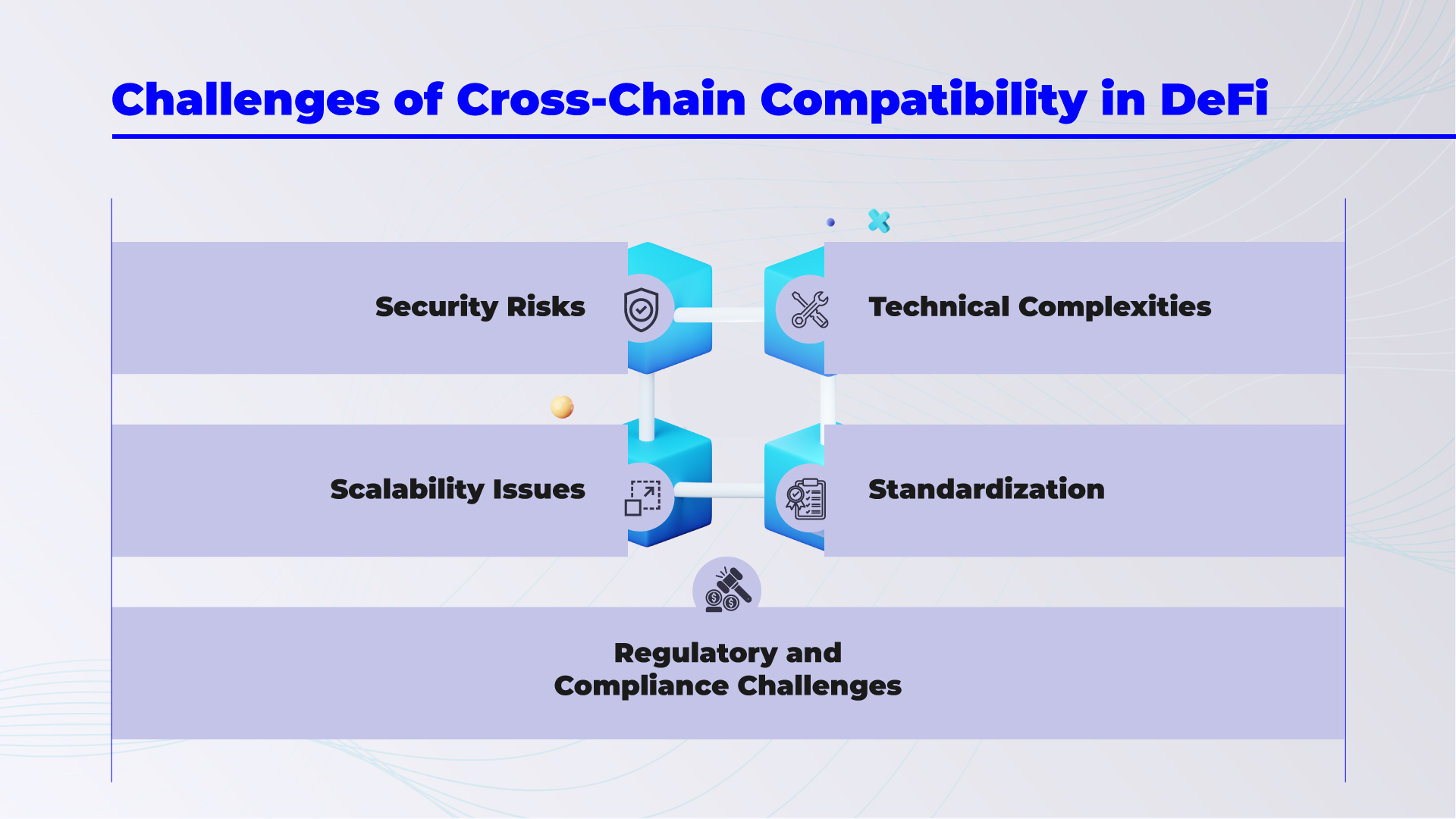 Challenges of Cross-Chain Compatibility in DeFi

Security Risks

Technical Complexities

Scalability Issues

Standardization

Regulatory and Compliance Challenges